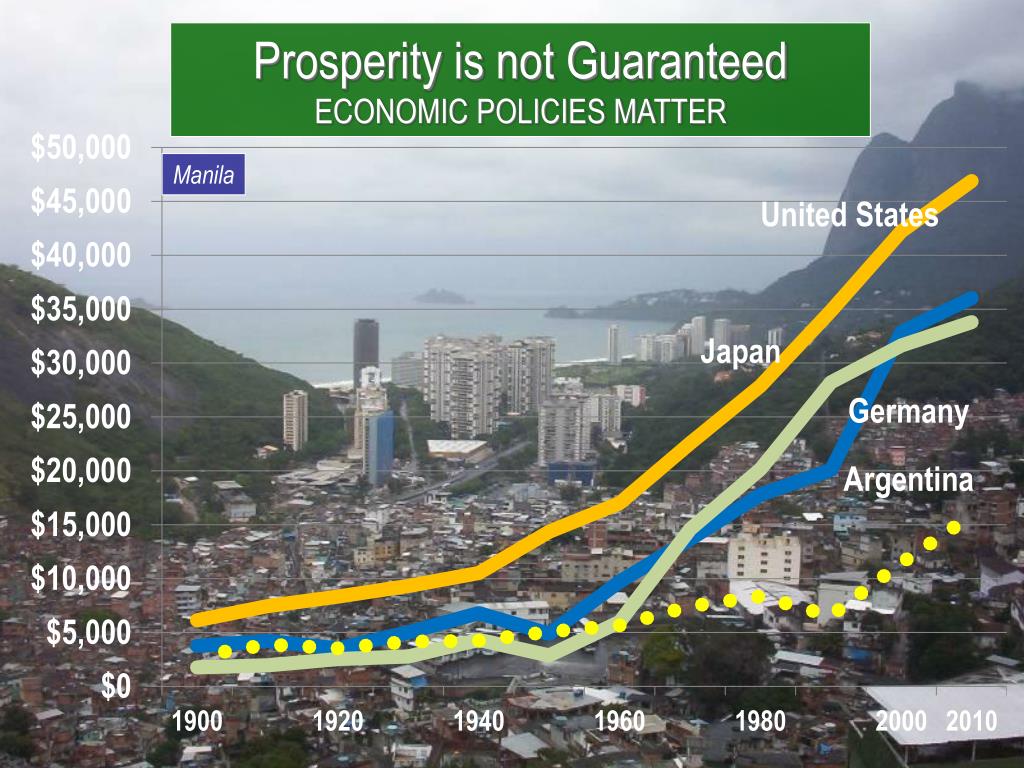 Prosperity is not Guaranteed
ECONOMIC POLICIES MATTER

Manila

$50,000
$45,000
$40,000
$35,000
$30,000
$25,000
$20,000
$15,000
$10,000
$5,000
$0

United States
Japan
Germany
Argentina

1900
1920
1940
1960
1980
2000
2010